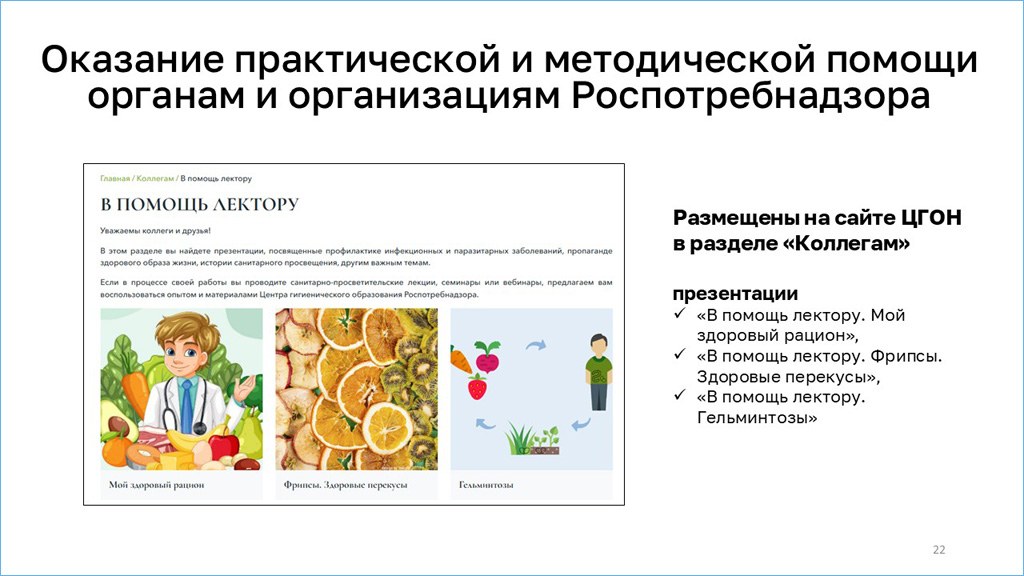 Оказание практической и методической помощи органам и организациям Роспотребнадзора

Главная / Коллегам / В помощь лектору

В ПОМОЩЬ ЛЕКТОРУ

Уважаемы коллеги и друзья!

В этом разделе вы найдете презентации, посвященные профилактике инфекционных и паразитарных заболеваний, пропаганде здорового образа жизни, истории санитарного просвещения, другим важным темам.

Если в процессе своей работы вы проводите санитарно-просветительские лекции, семинары или вебинары, предлагаем вам воспользоваться опытом и материалами Центра гигиенического образования Роспотребнадзора.

Мой здоровый рацион

Фрипсы. Здоровые перекусы

Гельминтозы

Размещены на сайте ЦГОН в разделе «Коллегам»

презентации
✓ «В помощь лектору. Мой здоровый рацион»,
✓ «В помощь лектору. Фрипсы. Здоровые перекусы»,
✓ «В помощь лектору. Гельминтозы»

22